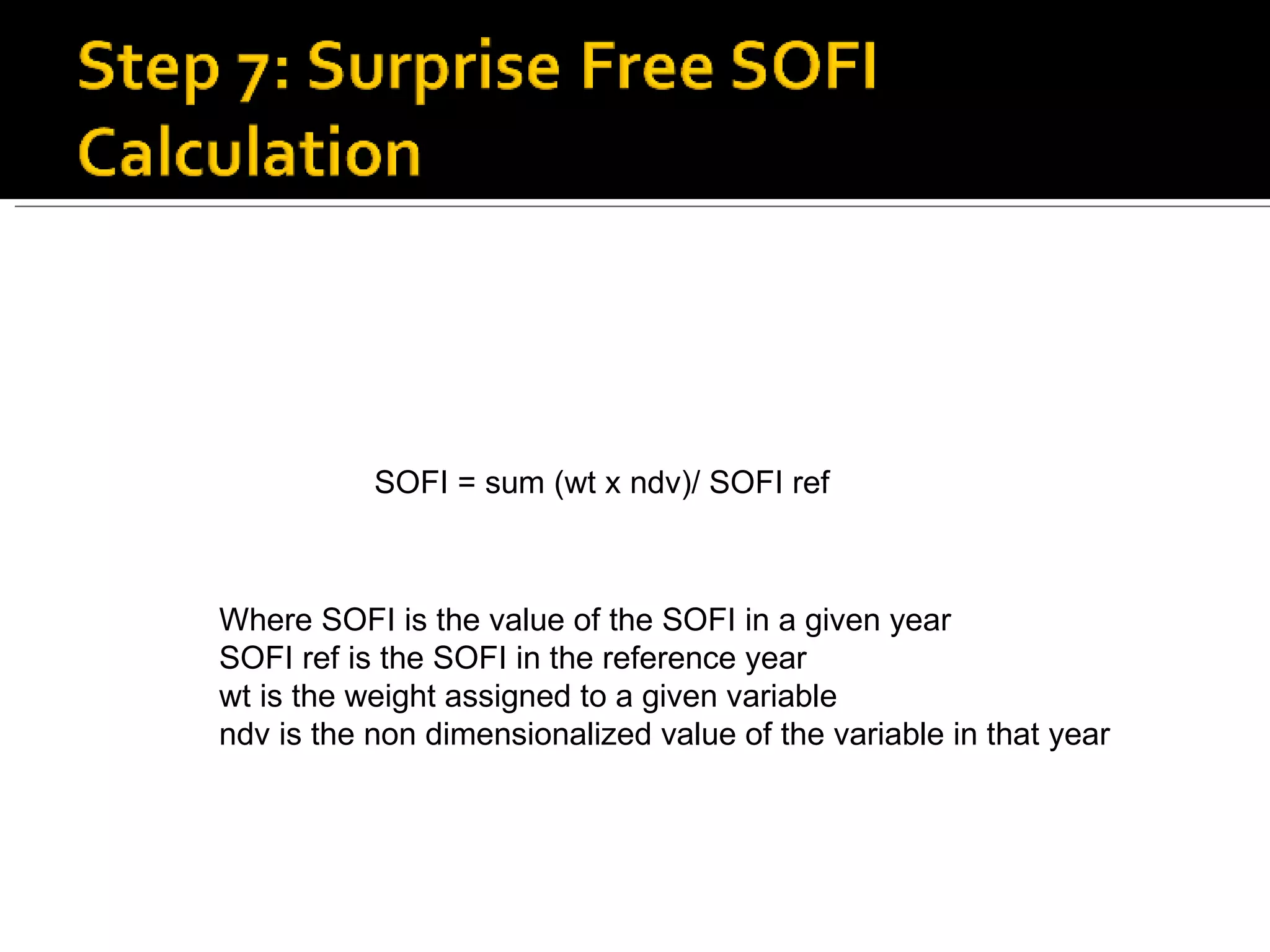 Step 7: Surprise Free SOFI Calculation

SOFI = sum (wt x ndv)/ SOFI ref

Where SOFI is the value of the SOFI in a given year
SOFI ref is the SOFI in the reference year
wt is the weight assigned to a given variable
ndv is the non dimensionalized value of the variable in that year